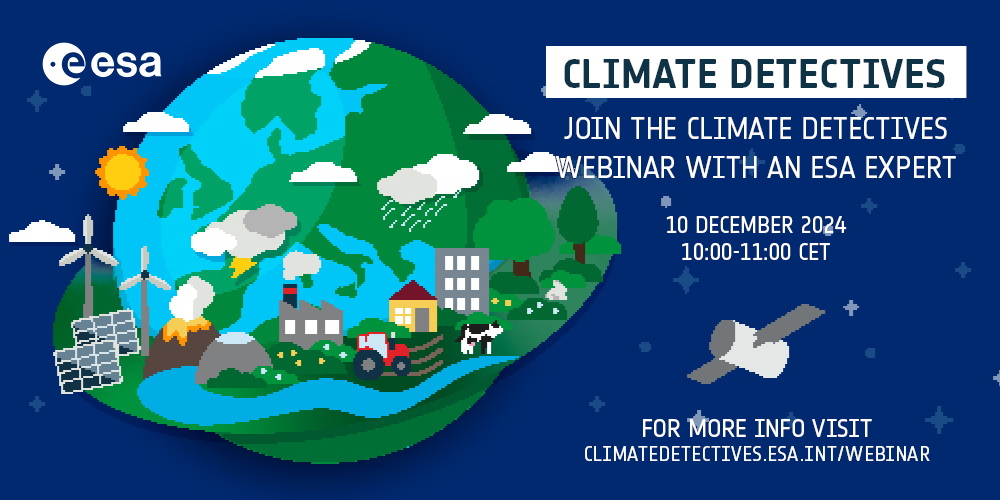 esa

CLIMATE DETECTIVES

JOIN THE CLIMATE DETECTIVES WEBINAR WITH AN ESA EXPERT

10 DECEMBER 2024
10:00-11:00 CET

FOR MORE INFO VISIT
CLIMATEDETECTIVES.ESA.INT/WEBINAR